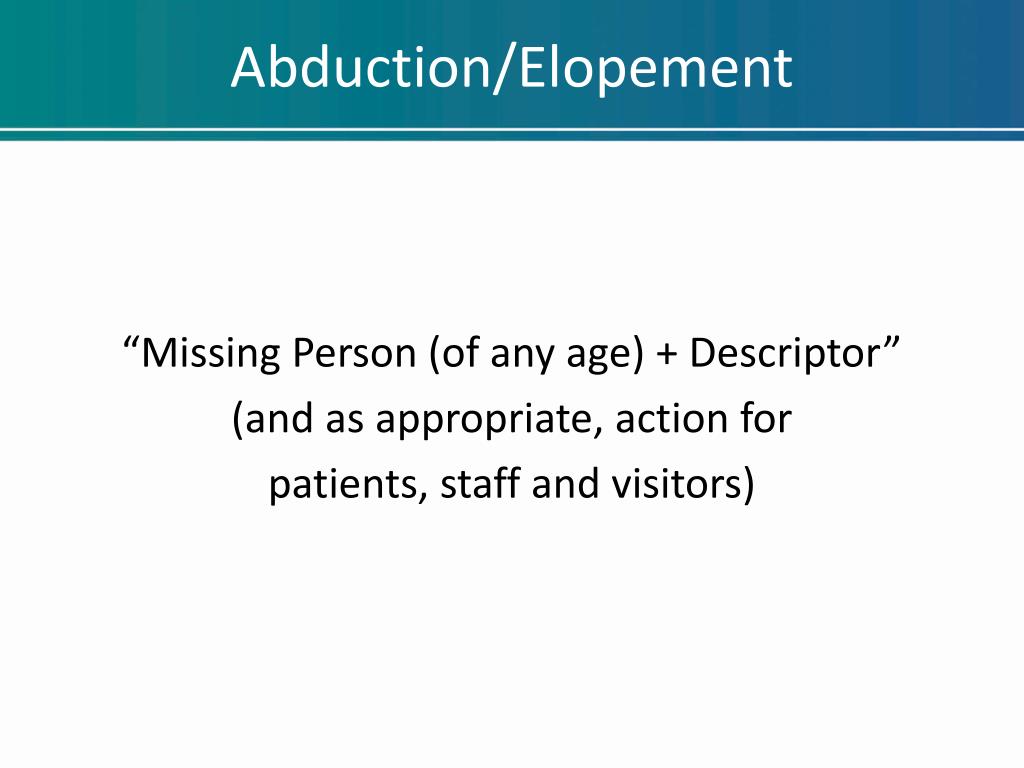 Abduction/Elopement

“Missing Person (of any age) + Descriptor” (and as appropriate, action for patients, staff and visitors)